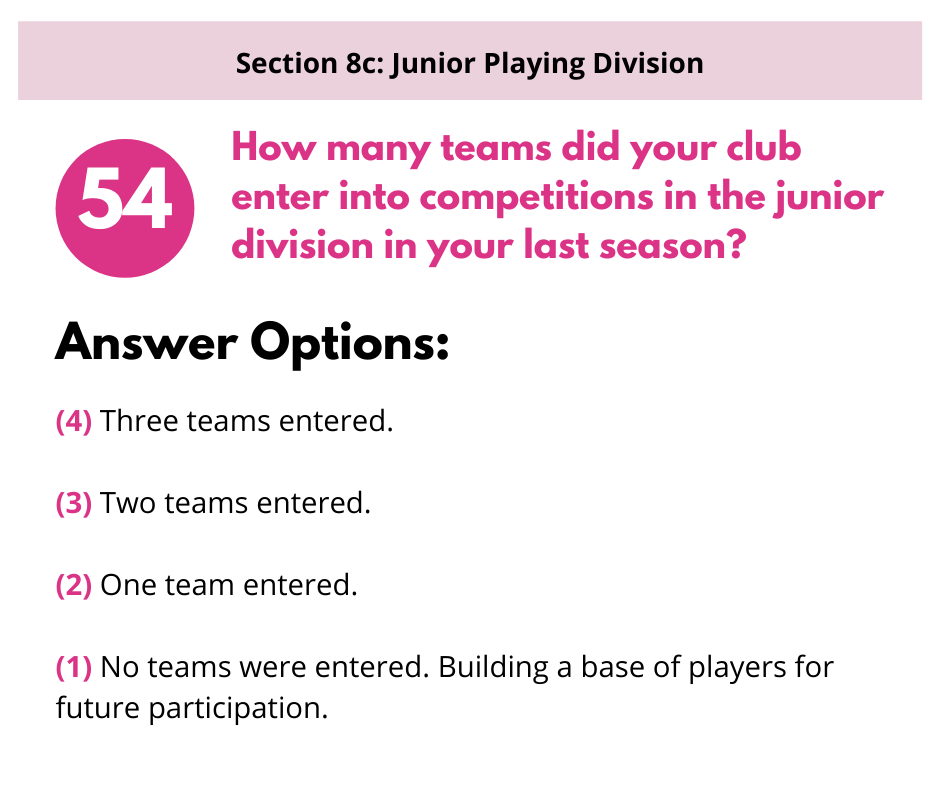 Section 8c: Junior Playing Division

54

How many teams did your club enter into competitions in the junior division in your last season?

Answer Options:

(4) Three teams entered.

(3) Two teams entered.

(2) One team entered.

(1) No teams were entered. Building a base of players for future participation.